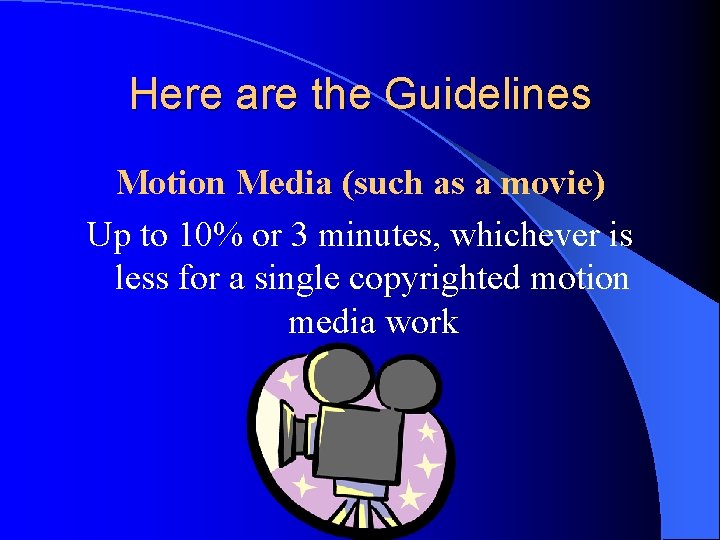 Here are the Guidelines

Motion Media (such as a movie)

Up to 10% or 3 minutes, whichever is less for a single copyrighted motion media work